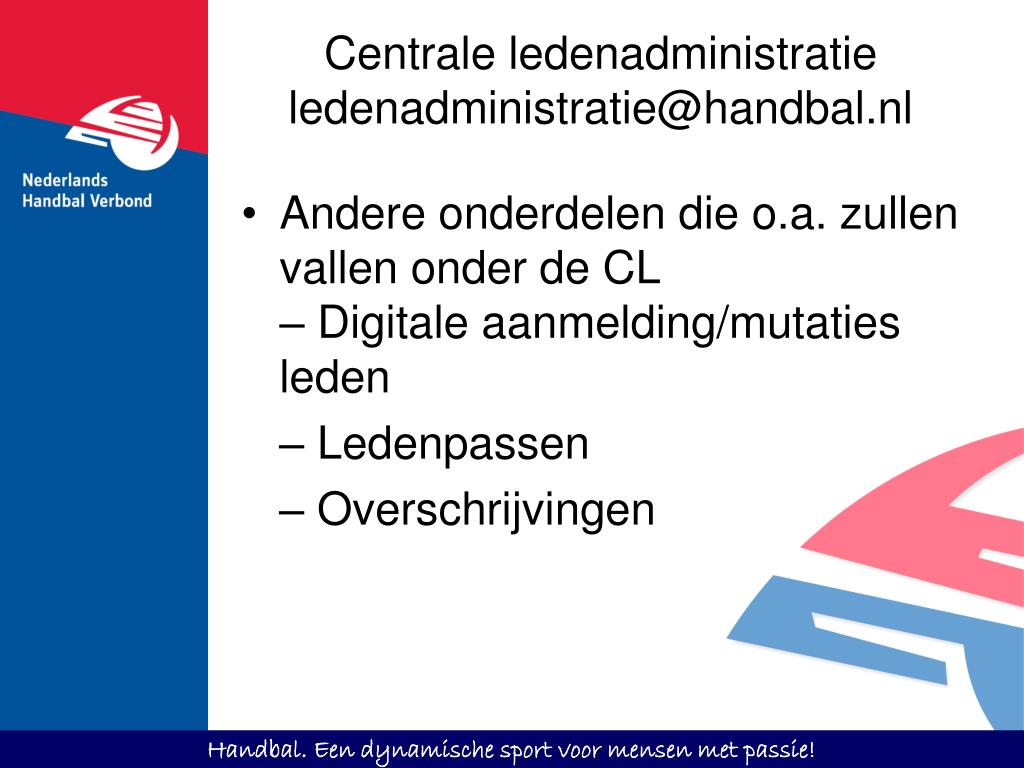 Nederlands Handbal Verbond

Centrale ledenadministratie
ledenadministratie@handbal.nl

• Andere onderdelen die o.a. zullen vallen onder de CL
– Digitale aanmelding/mutaties leden
– Ledenpassen
– Overschrijvingen

Handbal. Een dynamische sport voor mensen met passie!